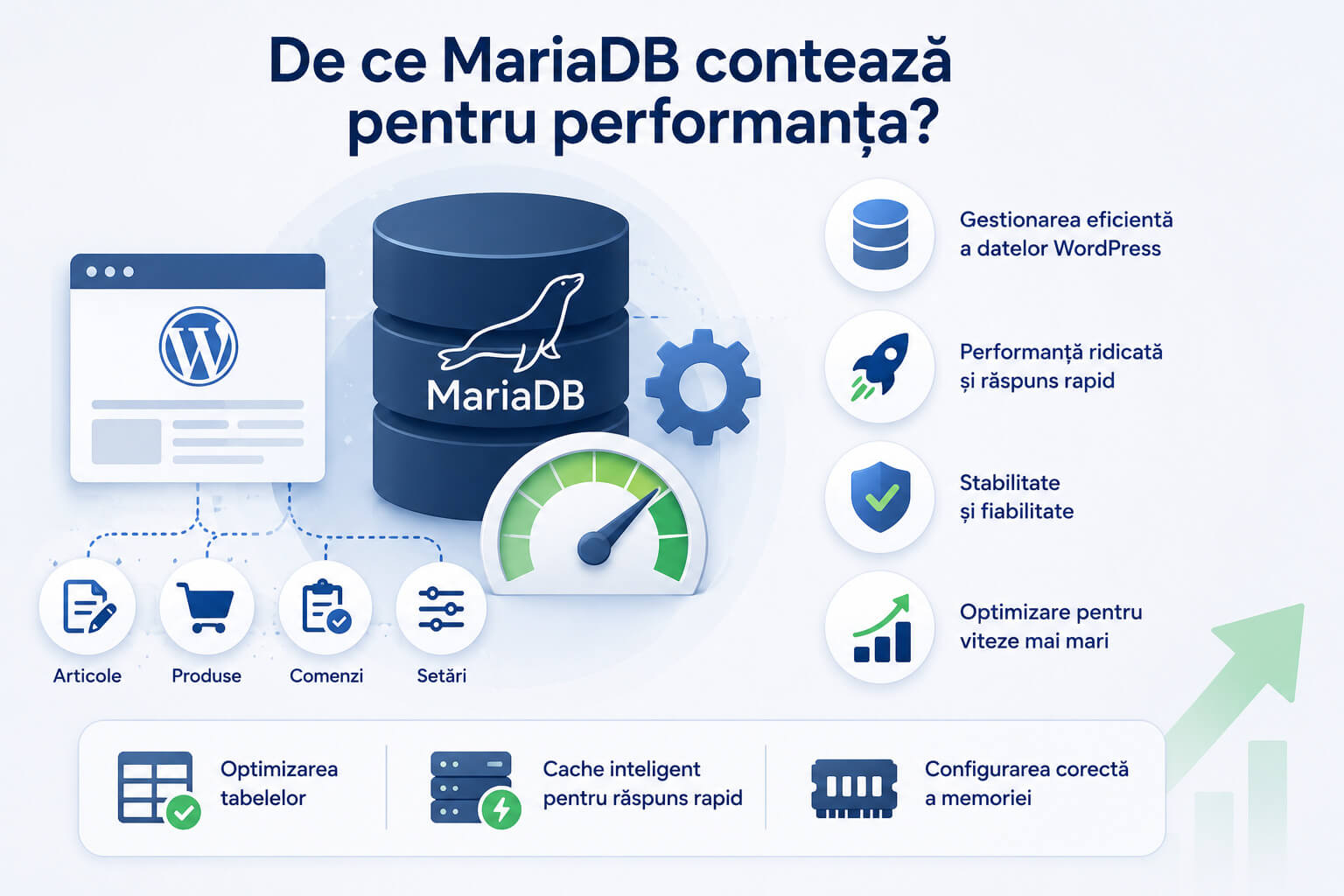 De ce MariaDB contează pentru performanța?

MariaDB

Articole

Produse

Comenzi

Setări

Gestionarea eficientă a datelor WordPress

Performanță ridicată și răspuns rapid

Stabilitate și fiabilitate

Optimizare pentru viteze mai mari

Optimizarea tabelelor

Cache inteligent pentru răspuns rapid

Configurarea corectă a memoriei